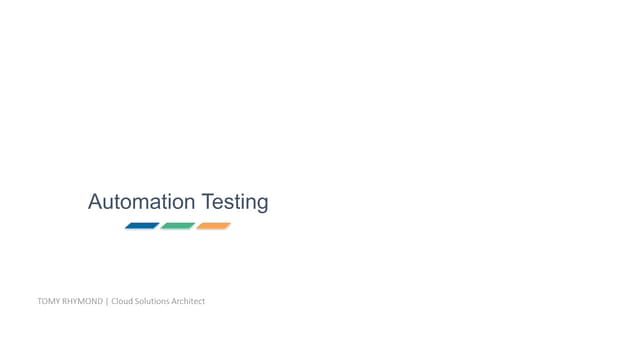 Automation Testing

TOMY RHYMOND | Cloud Solutions Architect